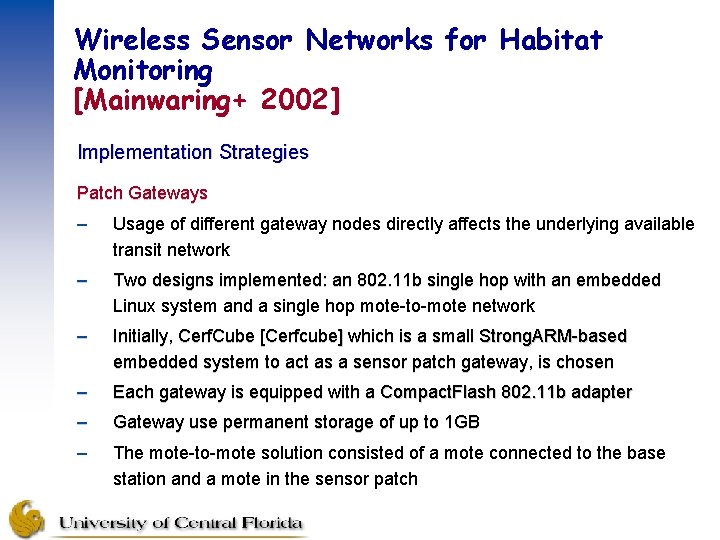 Wireless Sensor Networks for Habitat Monitoring
[Mainwaring+ 2002]

Implementation Strategies

Patch Gateways

– Usage of different gateway nodes directly affects the underlying available transit network

– Two designs implemented: an 802.11b single hop with an embedded Linux system and a single hop mote-to-mote network

– Initially, CerfCube [Cerfcube] which is a small StrongARM-based embedded system to act as a sensor patch gateway, is chosen

– Each gateway is equipped with a CompactFlash 802.11b adapter

– Gateway use permanent storage of up to 1GB

– The mote-to-mote solution consisted of a mote connected to the base station and a mote in the sensor patch

University of Central Florida